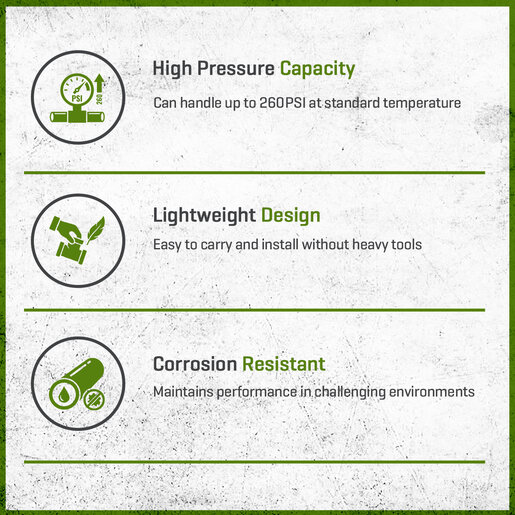 PSI
260

High Pressure Capacity

Can handle up to 260PSI at standard temperature

Lightweight Design

Easy to carry and install without heavy tools

Corrosion Resistant

Maintains performance in challenging environments